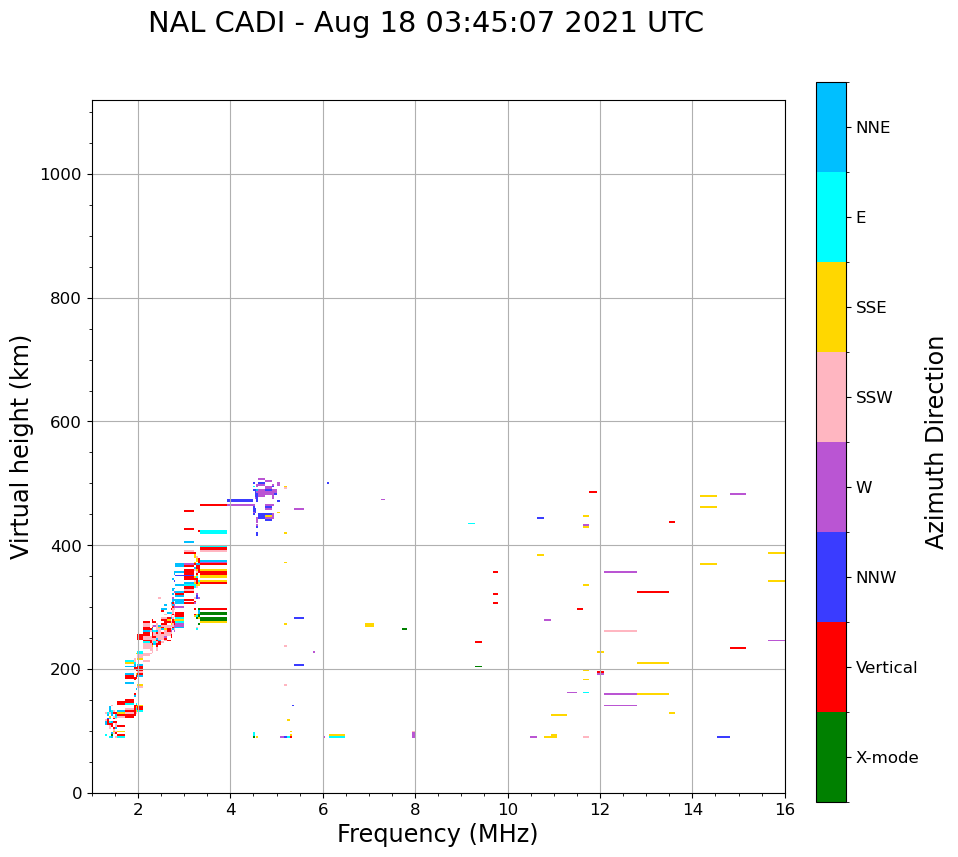 NAL CADI - Aug 18 03:45:07 2021 UTC

Virtual height (km)

1000
800
600
400
200
0

2
4
6
8
10
12
14
16

Frequency (MHz)

NNE
E
SSE
SSW
W
NNW
Vertical
X-mode

Azimuth Direction